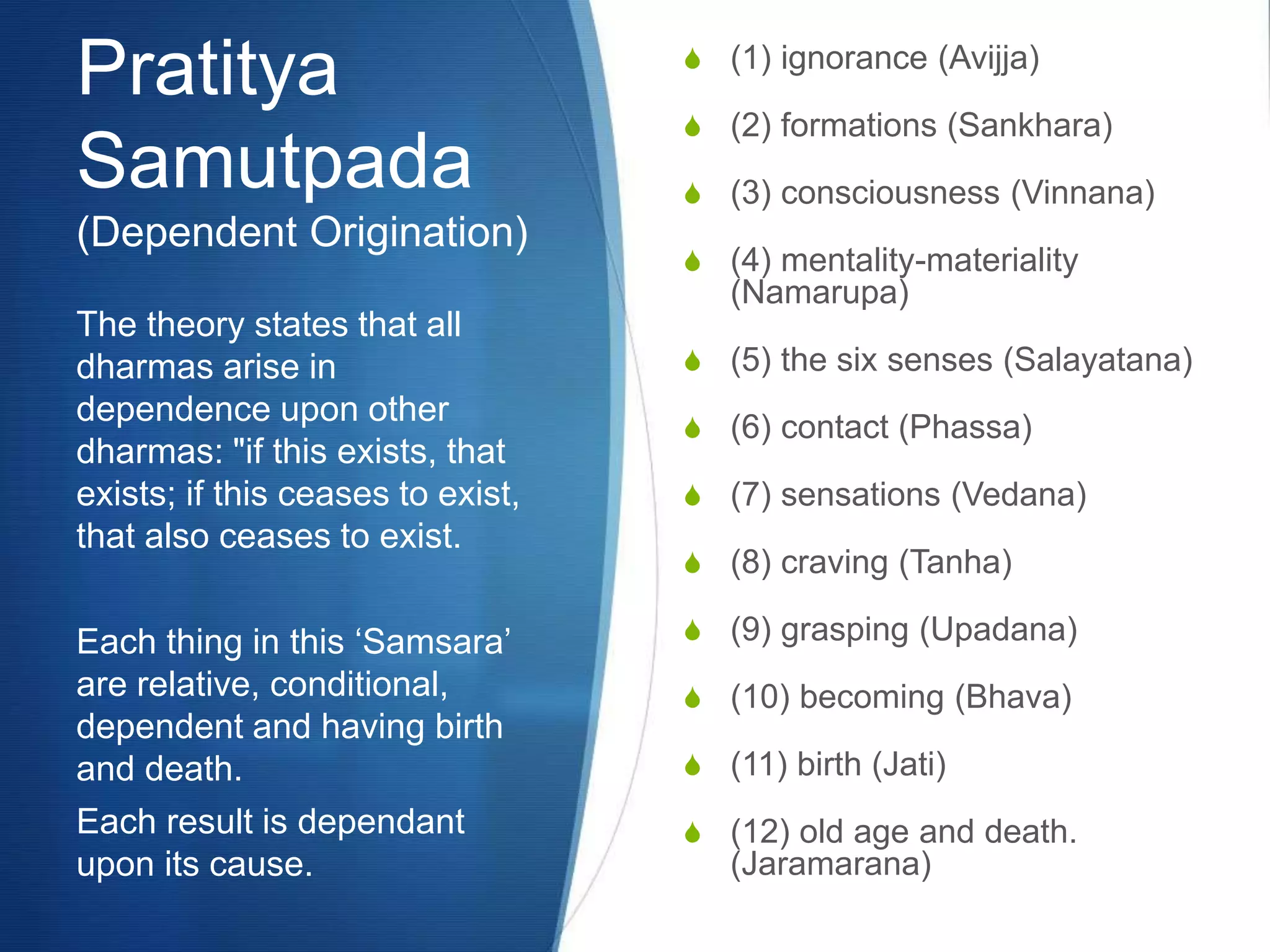 Pratitya Samutpada
(Dependent Origination)

The theory states that all dharmas arise in dependence upon other dharmas: "if this exists, that exists; if this ceases to exist, that also ceases to exist.

Each thing in this ‘Samsara’ are relative, conditional, dependent and having birth and death.

Each result is dependant upon its cause.

(1) ignorance (Avijja)

(2) formations (Sankhara)

(3) consciousness (Vinnana)

(4) mentality-materiality (Namarupa)

(5) the six senses (Salayatana)

(6) contact (Phassa)

(7) sensations (Vedana)

(8) craving (Tanha)

(9) grasping (Upadana)

(10) becoming (Bhava)

(11) birth (Jati)

(12) old age and death. (Jaramarana)